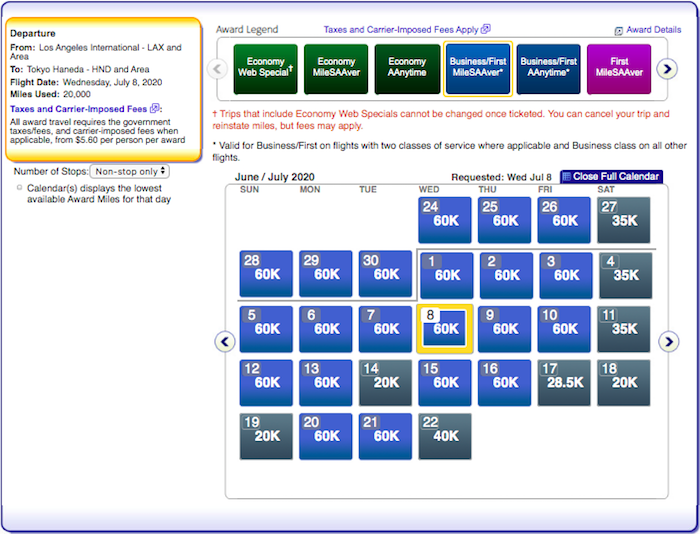 Departure
From: Los Angeles International - LAX and Area
To: Tokyo Haneda - HND and Area
Flight Date: Wednesday, July 8, 2020
Miles Used: 20,000
Taxes and Carrier-Imposed Fees:
All award travel requires the government taxes/fees, and carrier-imposed fees when applicable, from $5.60 per person per award

Number of Stops: Non-stop only
Calendar(s) displays the lowest available Award Miles for that day

Award Legend
Taxes and Carrier-Imposed Fees Apply
Award Details

Economy Web Special†
Economy MileSAAver
Economy AAnytime
Business/First MileSAAver*
Business/First AAnytime*
First MileSAAver

† Trips that include Economy Web Specials cannot be changed once ticketed. You can cancel your trip and reinstate miles, but fees may apply.

* Valid for Business/First on flights with two classes of service where applicable and Business class on all other flights.

June / July 2020
Requested: Wed Jul 8
Close Full Calendar

| SUN | MON | TUE | WED | THU | FRI | SAT |
|---|---|---|---|---|---|---|
| | | | 24 60K | 25 60K | 26 60K | 27 35K |
| 28 60K | 29 60K | 30 60K | 1 60K | 2 60K | 3 60K | 4 35K |
| 5 60K | 6 60K | 7 60K | 8 60K | 9 60K | 10 60K | 11 35K |
| 12 60K | 13 60K | 14 20K | 15 60K | 16 60K | 17 28.5K | 18 20K |
| 19 20K | 20 60K | 21 60K | 22 40K | | | |